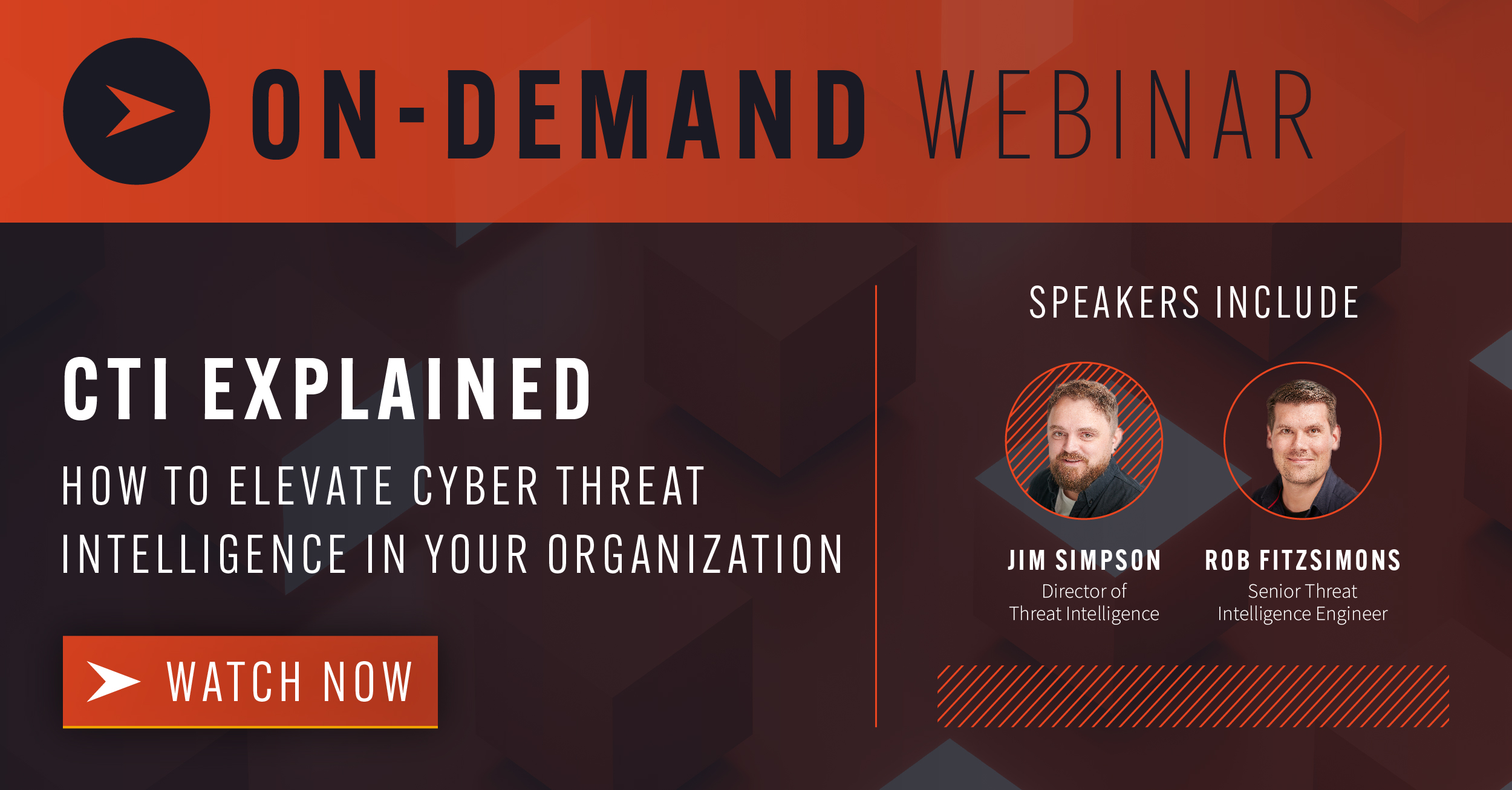 ON-DEMAND WEBINAR

CTI EXPLAINED

HOW TO ELEVATE CYBER THREAT INTELLIGENCE IN YOUR ORGANIZATION

WATCH NOW

SPEAKERS INCLUDE

JIM SIMPSON
Director of Threat Intelligence

ROB FITZSIMONS
Senior Threat Intelligence Engineer